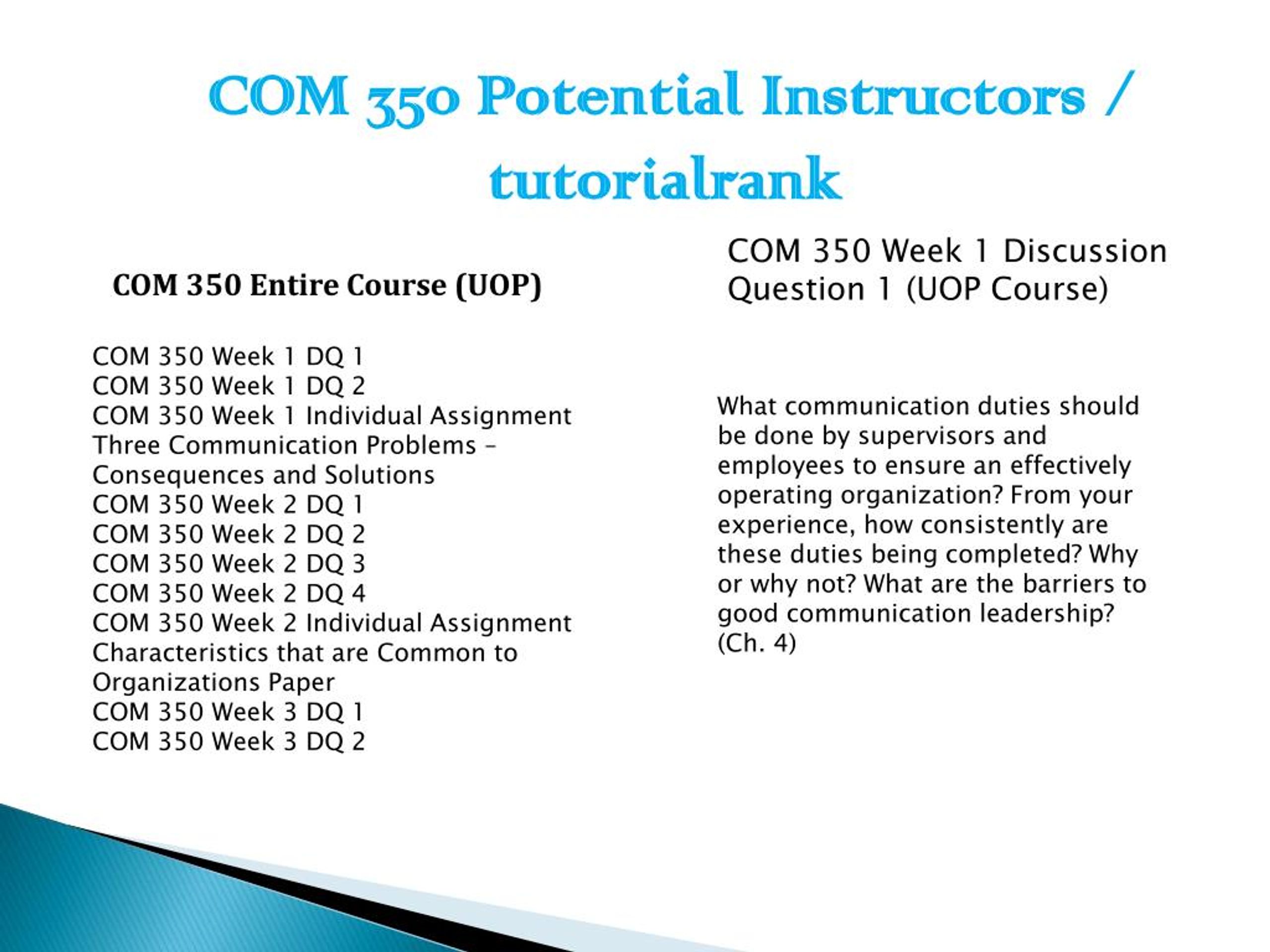 COM 350 Potential Instructors / tutorialrank

COM 350 Entire Course (UOP)

COM 350 Week 1 DQ 1
COM 350 Week 1 DQ 2
COM 350 Week 1 Individual Assignment Three Communication Problems – Consequences and Solutions
COM 350 Week 2 DQ 1
COM 350 Week 2 DQ 2
COM 350 Week 2 DQ 3
COM 350 Week 2 DQ 4
COM 350 Week 2 Individual Assignment Characteristics that are Common to Organizations Paper
COM 350 Week 3 DQ 1
COM 350 Week 3 DQ 2

COM 350 Week 1 Discussion Question 1 (UOP Course)

What communication duties should be done by supervisors and employees to ensure an effectively operating organization? From your experience, how consistently are these duties being completed? Why or why not? What are the barriers to good communication leadership? (Ch. 4)